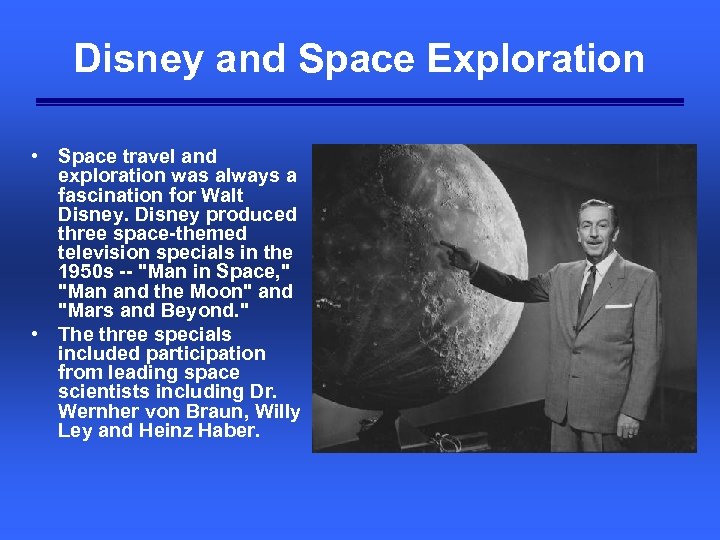 Disney and Space Exploration

• Space travel and exploration was always a fascination for Walt Disney. Disney produced three space-themed television specials in the 1950s -- "Man in Space," "Man and the Moon" and "Mars and Beyond."
• The three specials included participation from leading space scientists including Dr. Wernher von Braun, Willy Ley and Heinz Haber.